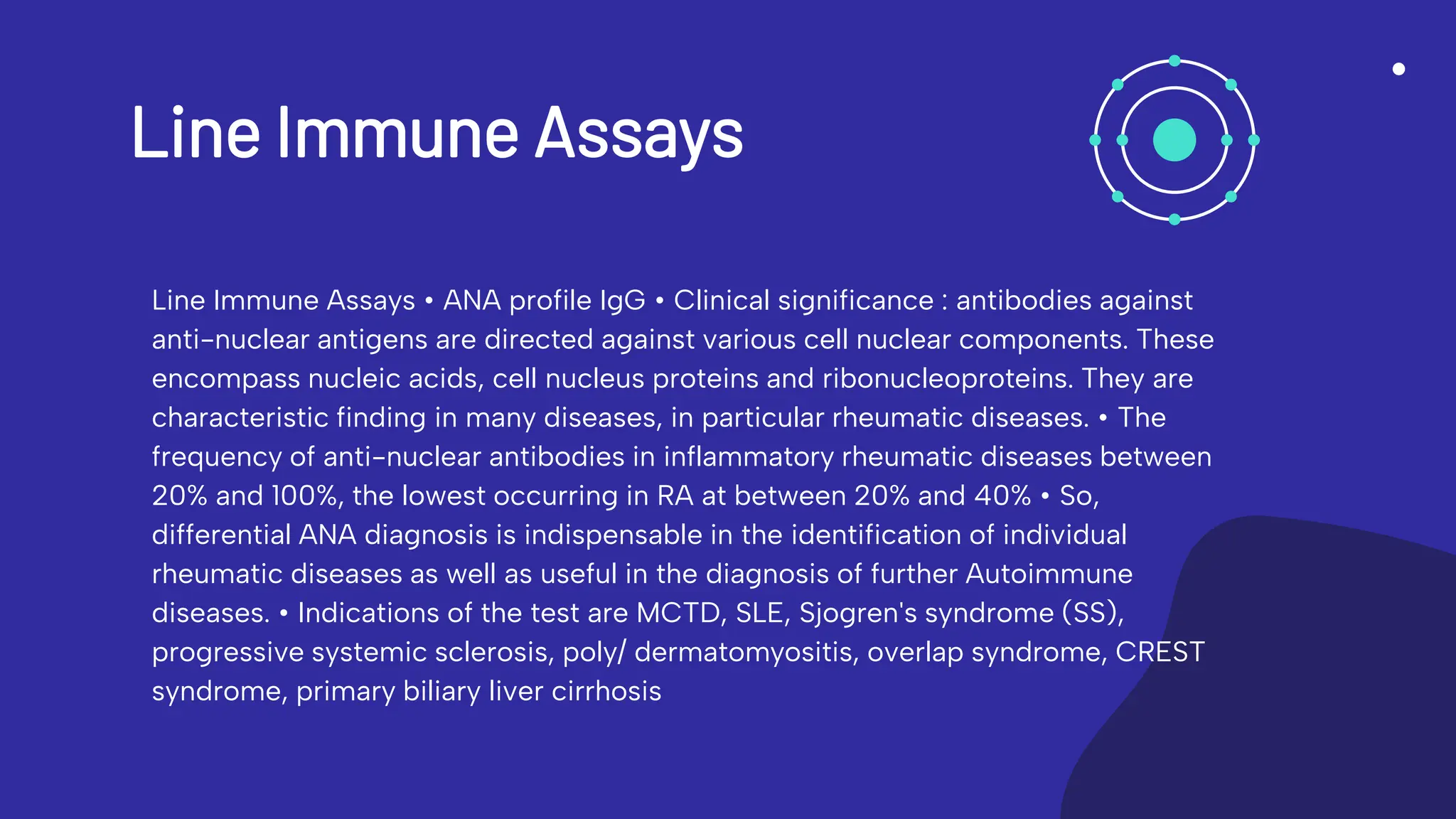 Line Immune Assays

Line Immune Assays • ANA profile IgG • Clinical significance : antibodies against anti-nuclear antigens are directed against various cell nuclear components. These encompass nucleic acids, cell nucleus proteins and ribonucleoproteins. They are characteristic finding in many diseases, in particular rheumatic diseases. • The frequency of anti-nuclear antibodies in inflammatory rheumatic diseases between 20% and 100%, the lowest occurring in RA at between 20% and 40% • So, differential ANA diagnosis is indispensable in the identification of individual rheumatic diseases as well as useful in the diagnosis of further Autoimmune diseases. • Indications of the test are MCTD, SLE, Sjogren's syndrome (SS), progressive systemic sclerosis, poly/ dermatomyositis, overlap syndrome, CREST syndrome, primary biliary liver cirrhosis